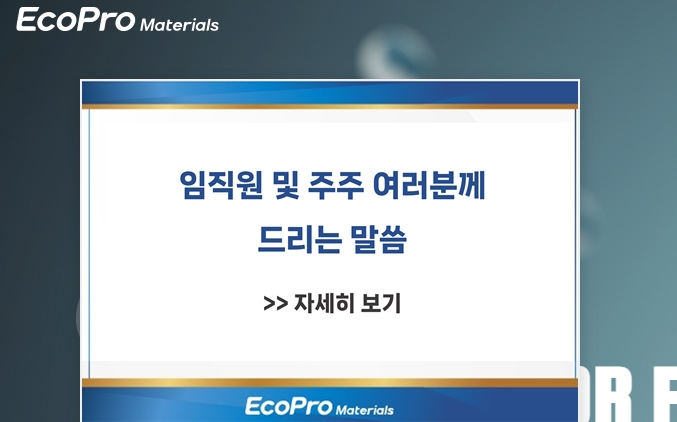 EcoPro Materials

임직원 및 주주 여러분께
드리는 말씀

>> 자세히 보기

EcoPro Materials